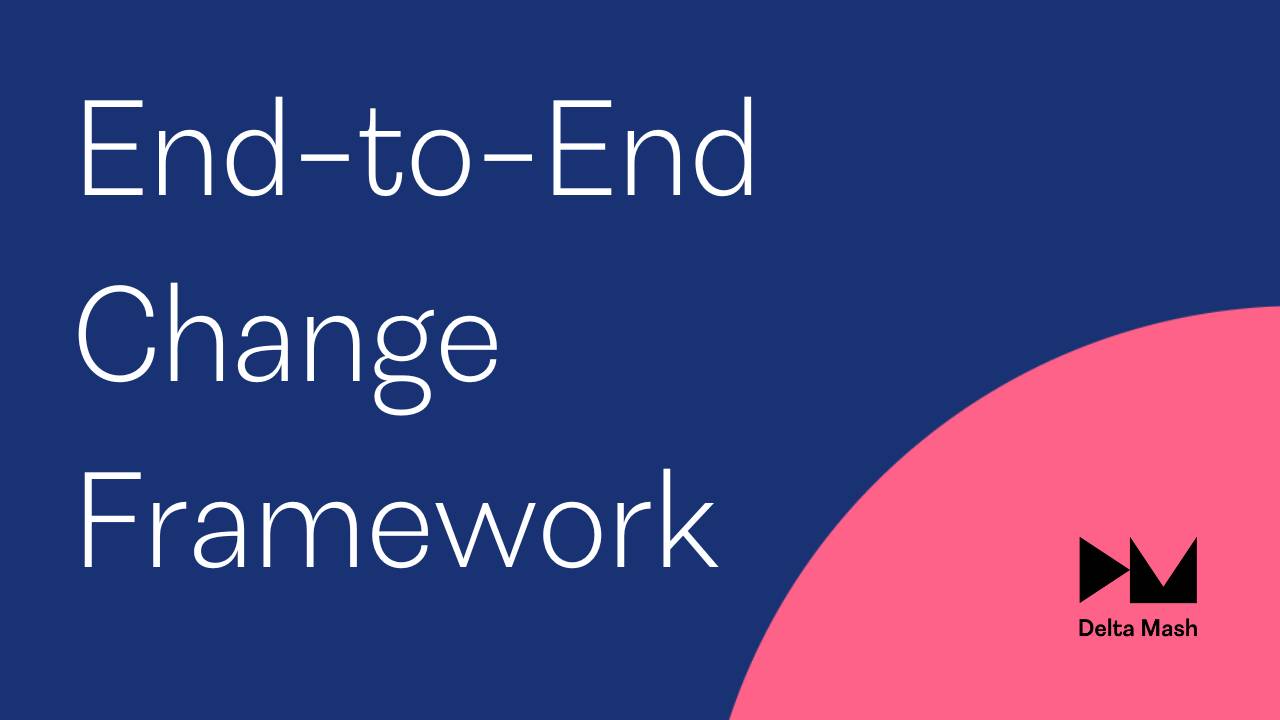 End-to-End Change Framework

Delta Mash